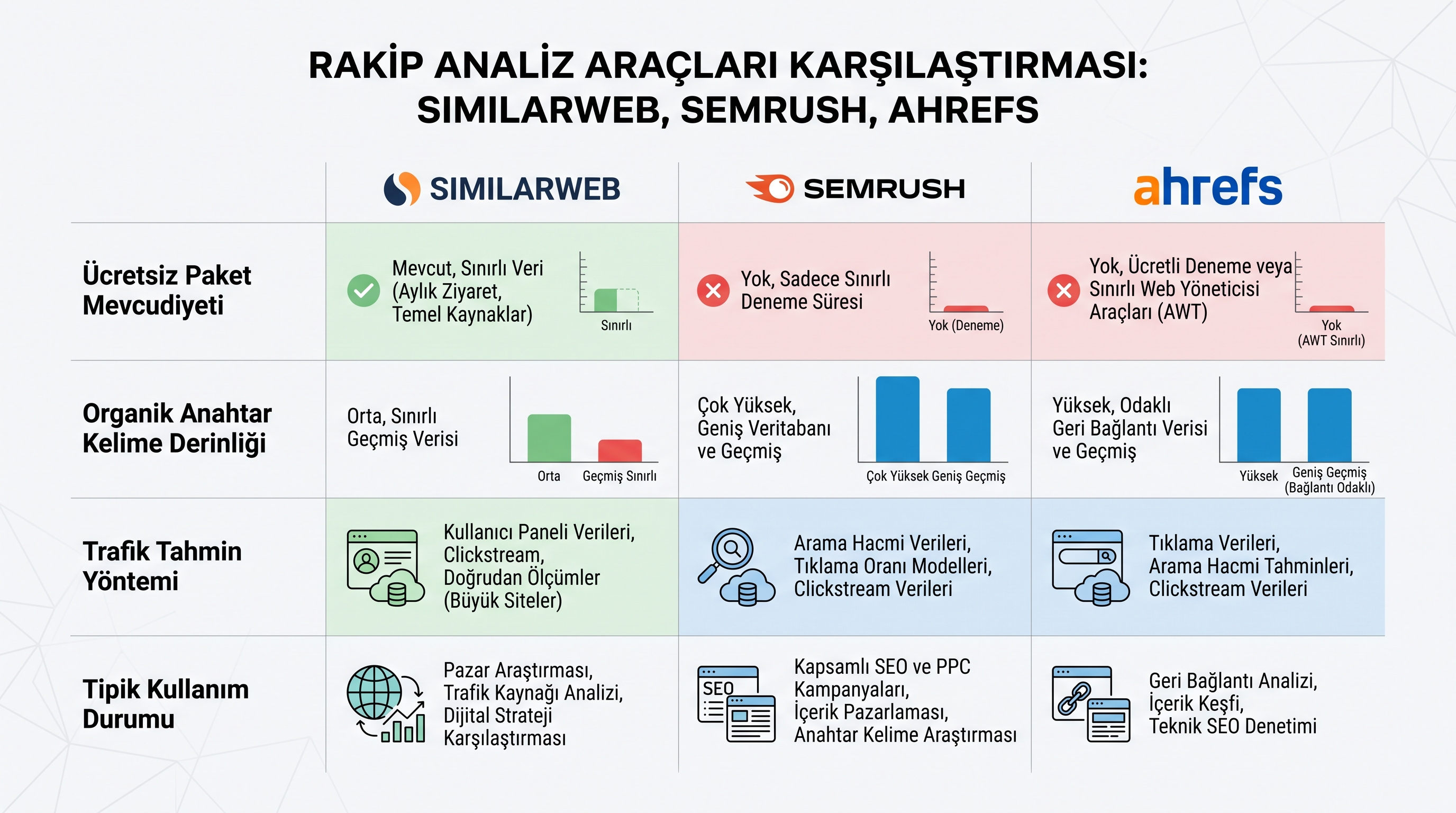 RAKİP ANALİZ ARAÇLARI KARŞILAŞTIRMASI: SIMILARWEB, SEMRUSH, AHREFS

| | SIMILARWEB | SEMRUSH | ahrefs |
|---|---|---|---|
| Ücretsiz Paket Mevcudiyeti | Mevcut, Sınırlı Veri (Aylık Ziyaret, Temel Kaynaklar) Sınırlı | Yok, Sadece Sınırlı Deneme Süresi Yok (Deneme) | Yok, Ücretli Deneme veya Sınırlı Web Yöneticisi Araçları (AWT) Yok (AWT Sınırlı) |
| Organik Anahtar Kelime Derinliği | Orta, Sınırlı Geçmiş Verisi Orta Geçmiş Sınırlı | Çok Yüksek, Geniş Veritabanı ve Geçmiş Çok Yüksek Geniş Geçmiş | Yüksek, Odaklı Geri Bağlantı Verisi ve Geçmiş Yüksek Geniş Geçmiş (Bağlantı Odaklı) |
| Trafik Tahmin Yöntemi | Kullanıcı Paneli Verileri, Clickstream, Doğrudan Ölçümler (Büyük Siteler) | Arama Hacmi Verileri, Tıklama Oranı Modelleri, Clickstream Verileri | Tıklama Verileri, Arama Hacmi Tahminleri, Clickstream Verileri |
| Tipik Kullanım Durumu | Pazar Araştırması, Trafik Kaynağı Analizi, Dijital Strateji Karşılaştırması | SEO Kapsamlı SEO ve PPC Kampanyaları, İçerik Pazarlaması, Anahtar Kelime Araştırması | Geri Bağlantı Analizi, İçerik Keşfi, Teknik SEO Denetimi |